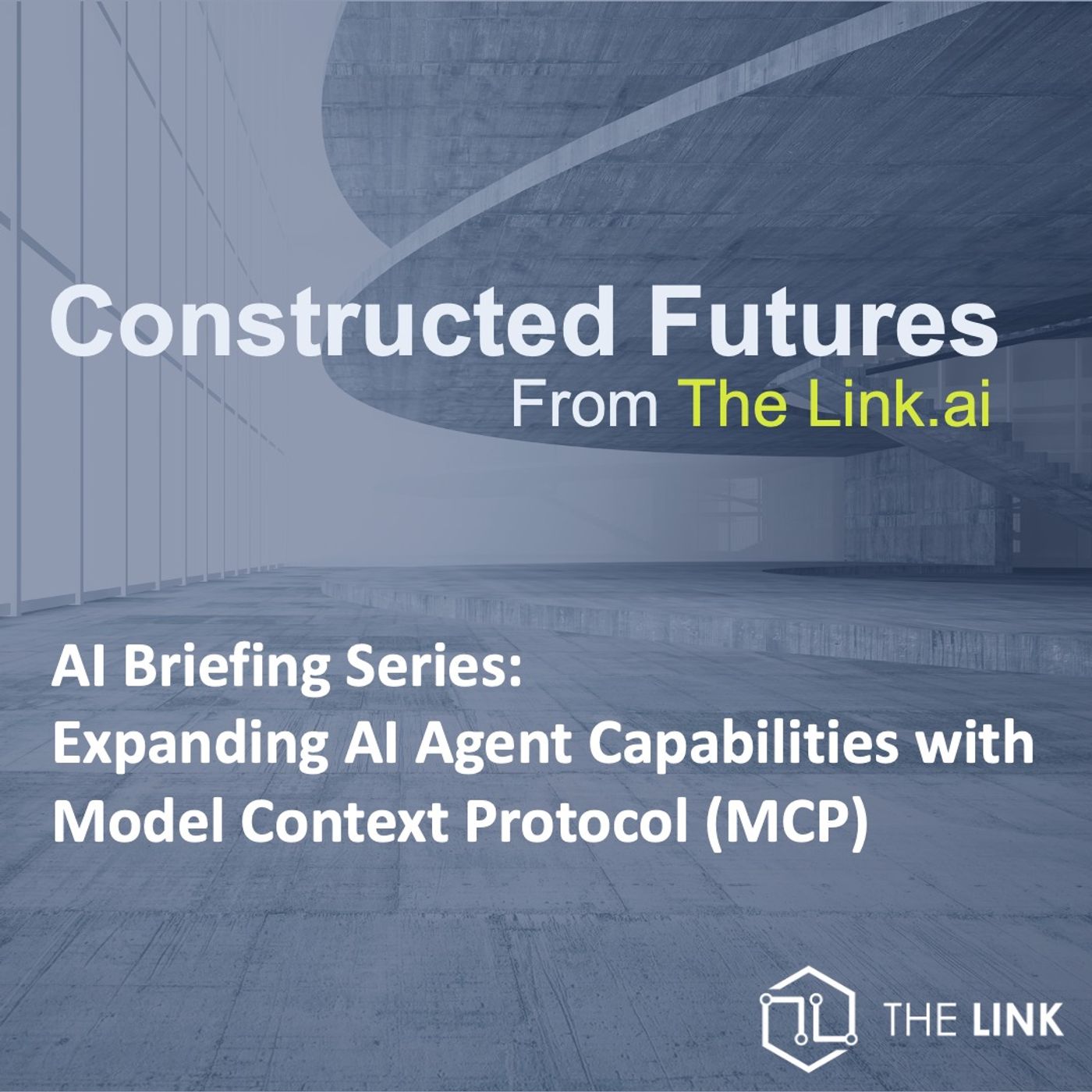 Constructed Futures
From The Link.ai

AI Briefing Series:
Expanding AI Agent Capabilities with Model Context Protocol (MCP)

THE LINK